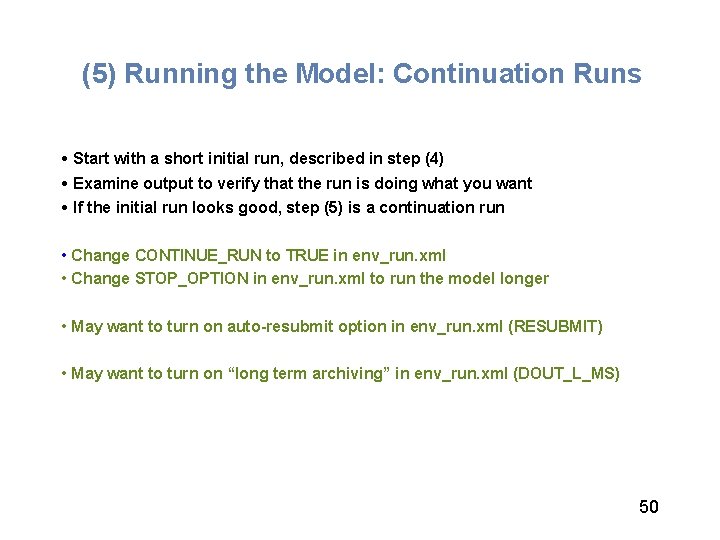 (5) Running the Model: Continuation Runs

• Start with a short initial run, described in step (4)
• Examine output to verify that the run is doing what you want
• If the initial run looks good, step (5) is a continuation run

• Change CONTINUE_RUN to TRUE in env_run.xml
• Change STOP_OPTION in env_run.xml to run the model longer

• May want to turn on auto-resubmit option in env_run.xml (RESUBMIT)

• May want to turn on “long term archiving” in env_run.xml (DOUT_L_MS)

50